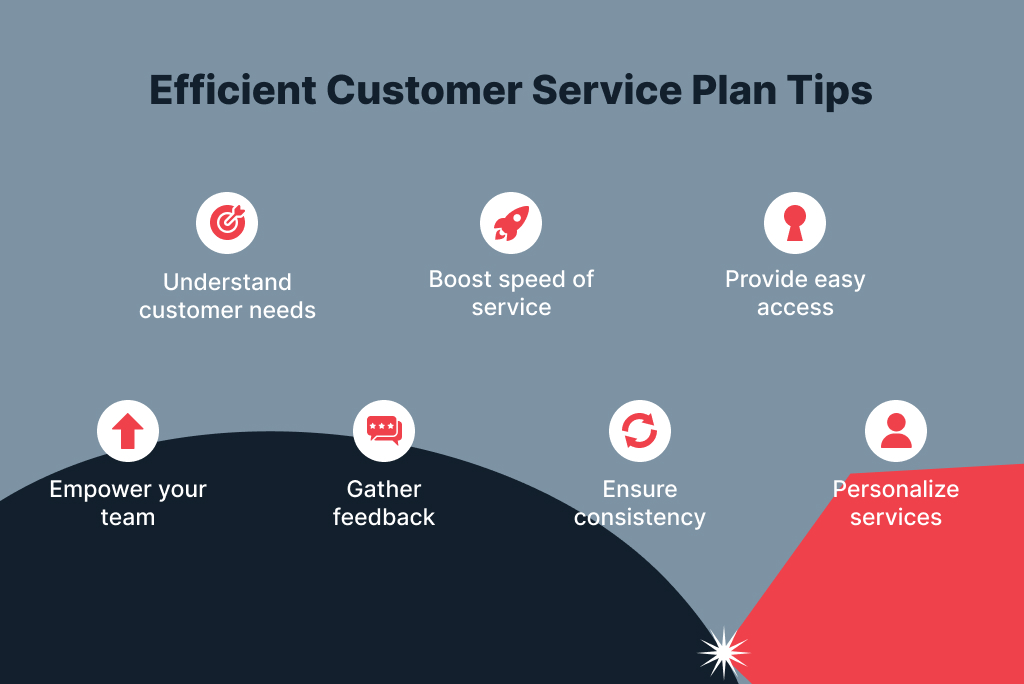 Efficient Customer Service Plan Tips

Understand customer needs

Boost speed of service

Provide easy access

Empower your team

Gather feedback

Ensure consistency

Personalize services